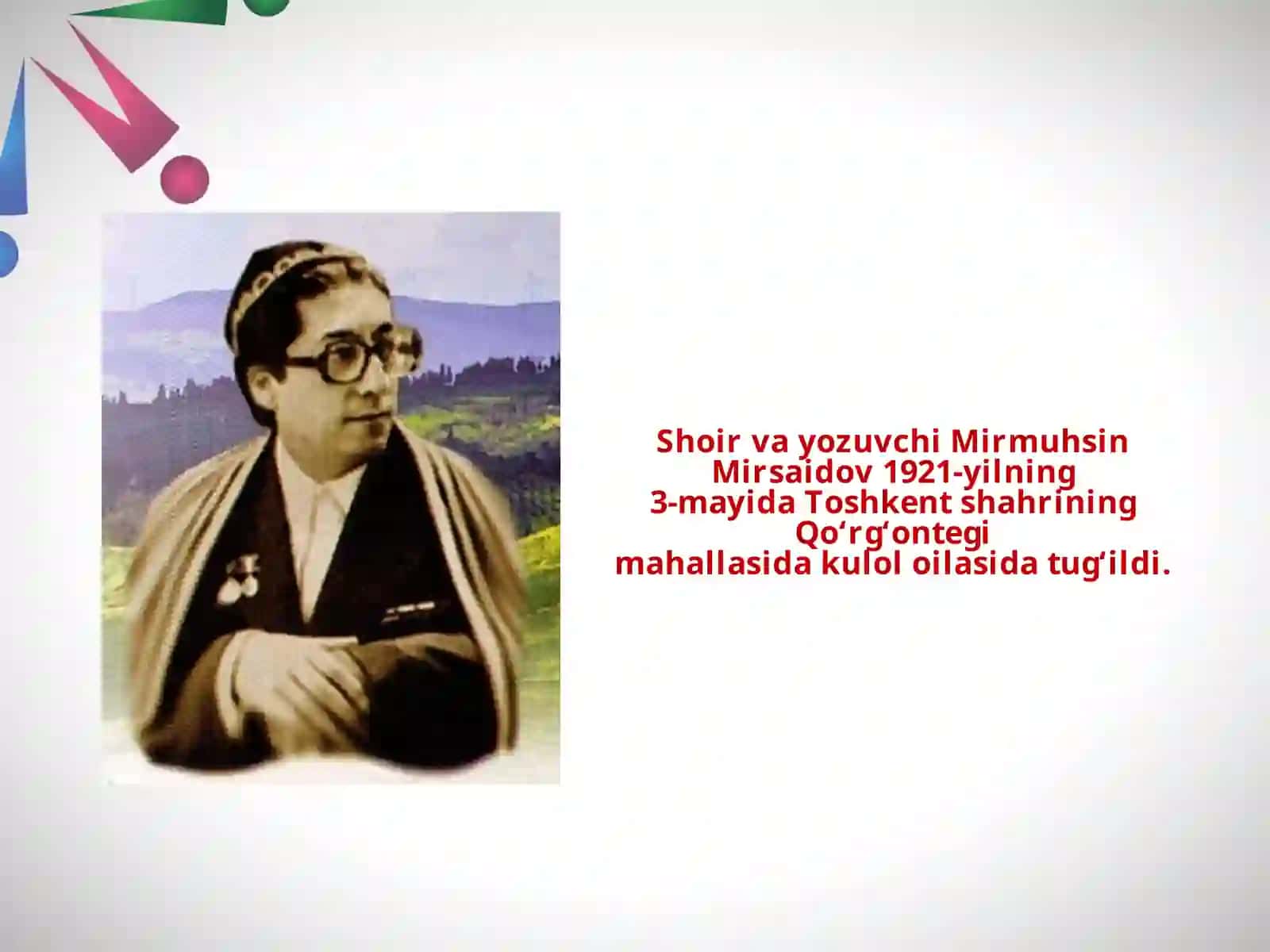 Shoir va yozuvchi Mirmuhsin Mirsaidov 1921-yilning 3-mayida Toshkent shahrining Qo‘rg‘ontegi mahallasida kulol oilasida tug‘ildi.